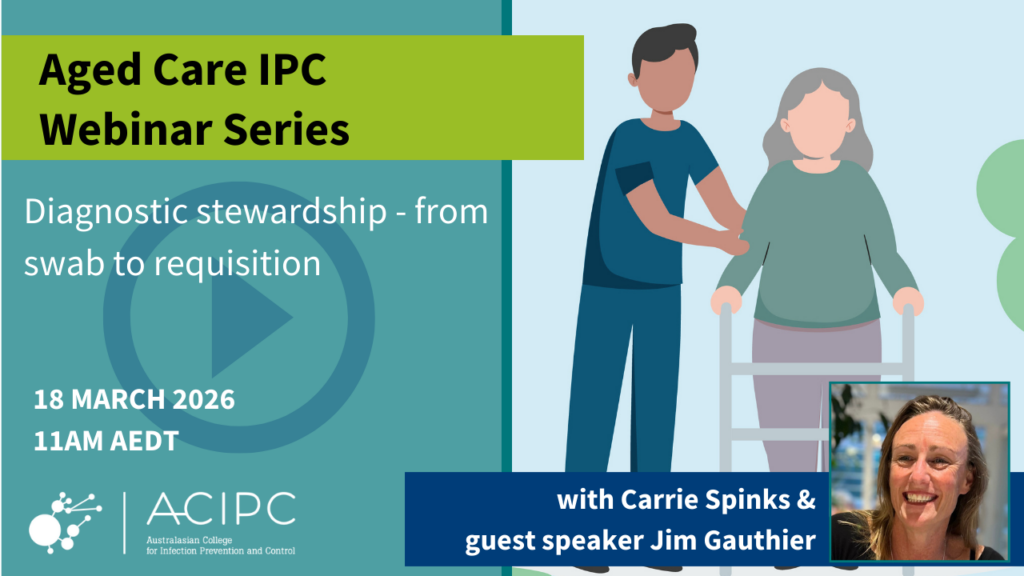 Aged Care IPC Webinar Series

Diagnostic stewardship - from swab to requisition

18 MARCH 2026
11AM AEDT

ACIPC
Australasian College for Infection Prevention and Control

with Carrie Spinks & guest speaker Jim Gauthier